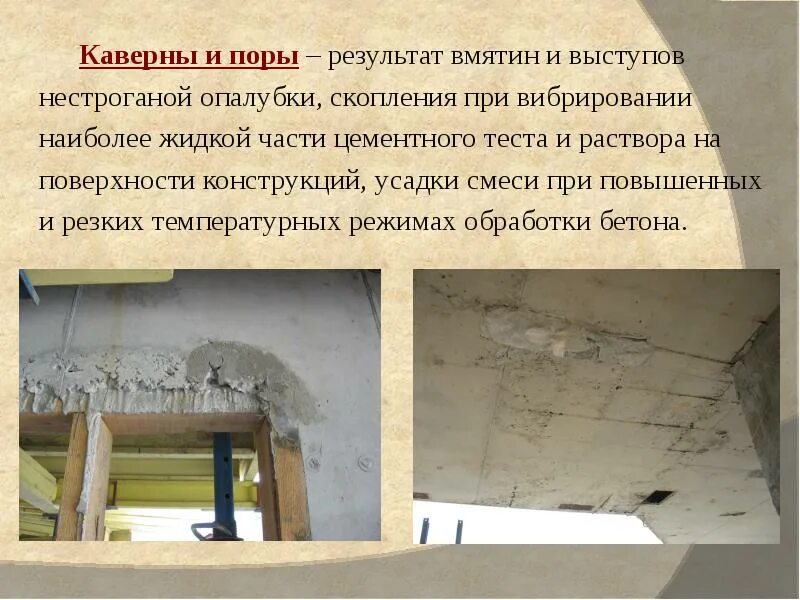 Каверны и поры – результат вмятин и выступов нестроганой опалубки, скопления при вибрировании наиболее жидкой части цементного теста и раствора на поверхности конструкций, усадки смеси при повышенных и резких температурных режимах обработки бетона.